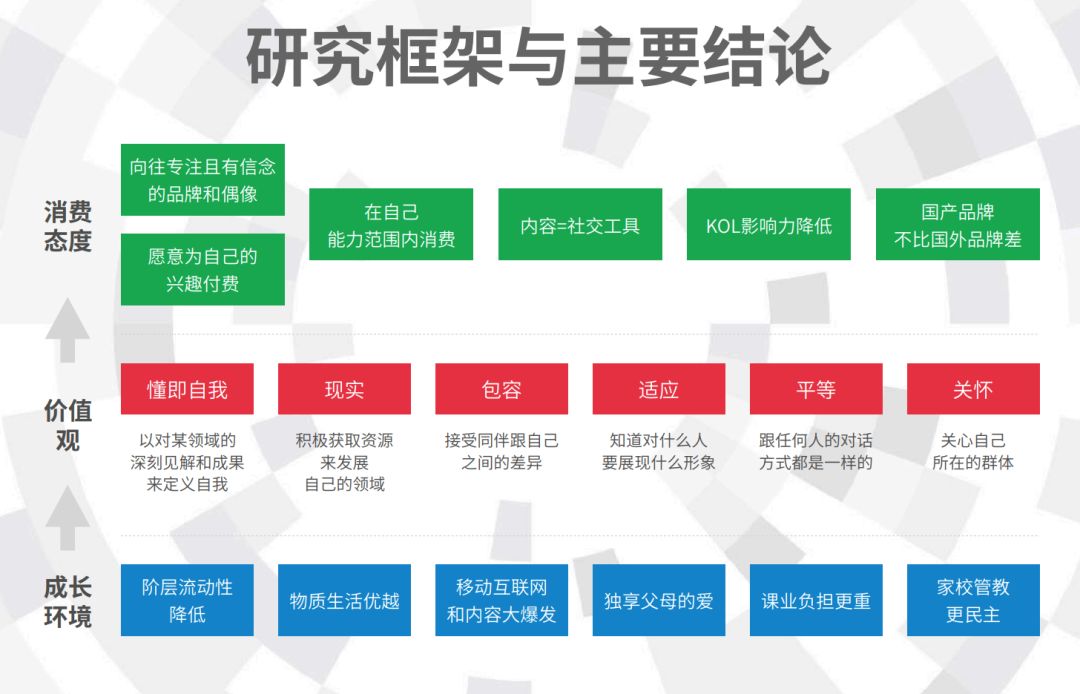 研究框架与主要结论

消费态度

向往专注且有信念的品牌和偶像

愿意为自己的兴趣付费

在自己能力范围内消费

内容=社交工具

KOL影响力降低

国产品牌不比国外品牌差

价值观

懂即自我

以对某领域的深刻见解和成果来定义自我

现实

积极获取资源来发展自己的领域

包容

接受同伴跟自己之间的差异

适应

知道对什么人要展现什么形象

平等

跟任何人的对话方式都是一样的

关怀

关心自己所在的群体

成长环境

阶层流动性降低

物质生活优越

移动互联网和内容大爆发

独享父母的爱

课业负担更重

家校管教更民主